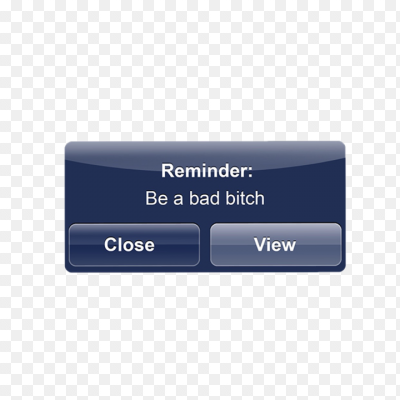 Reminder:
Be a bad bitch

Close

View